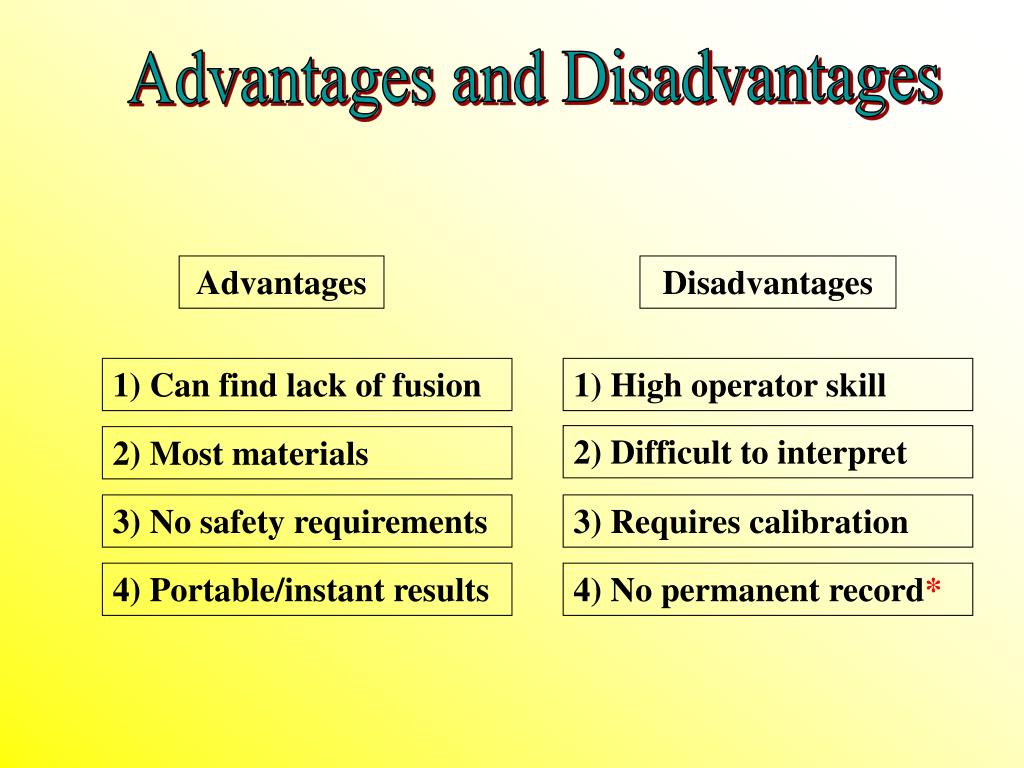 Advantages and Disadvantages

Advantages

1) Can find lack of fusion

2) Most materials

3) No safety requirements

4) Portable/instant results

Disadvantages

1) High operator skill

2) Difficult to interpret

3) Requires calibration

4) No permanent record*